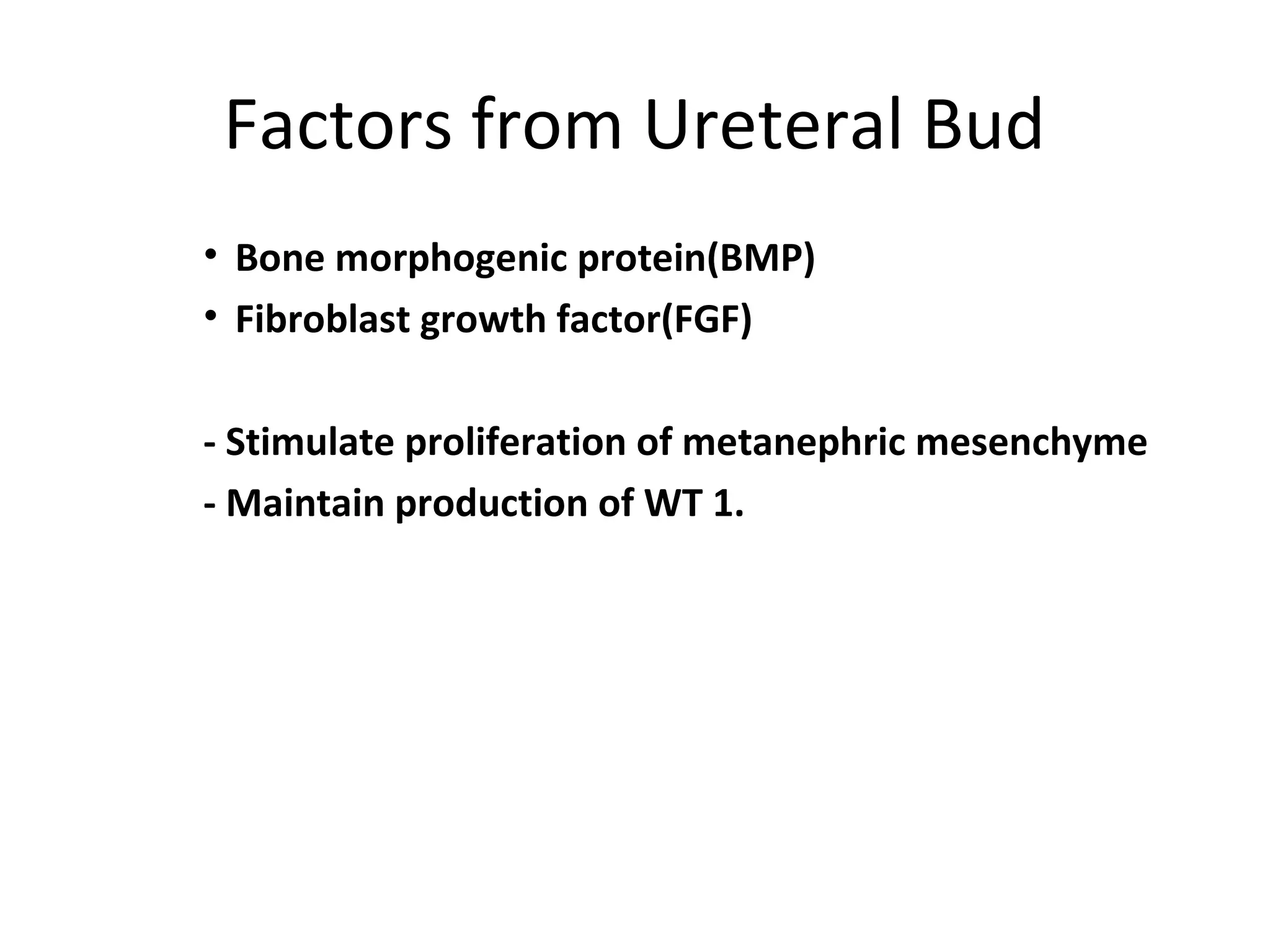 Factors from Ureteral Bud

• Bone morphogenic protein(BMP)
• Fibroblast growth factor(FGF)

- Stimulate proliferation of metanephric mesenchyme
- Maintain production of WT 1.